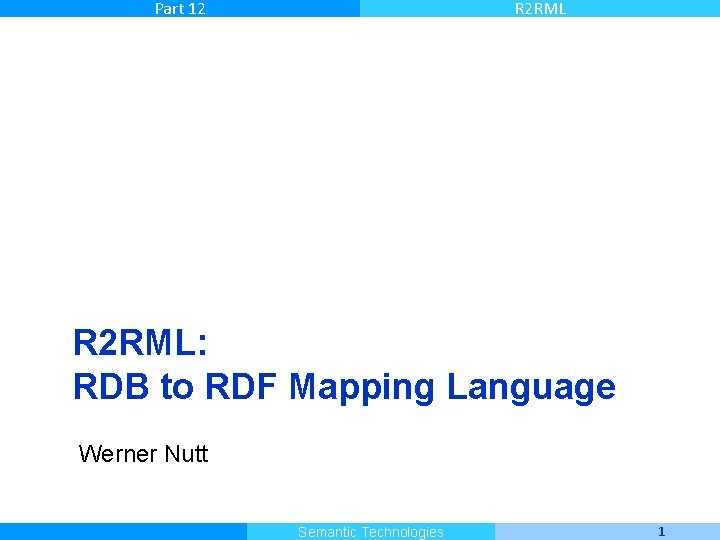 Part 12

R2RML

R2RML:
RDB to RDF Mapping Language

Werner Nutt

Semantic Technologies

1